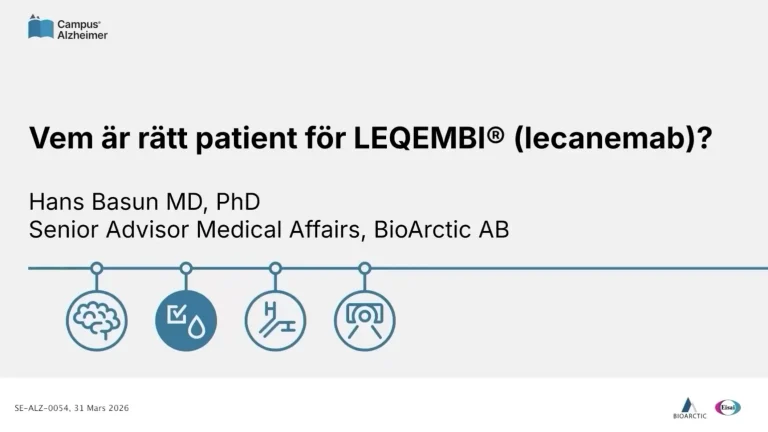 Campus® Alzheimer

Vem är rätt patient för LEQEMBI® (lecanemab)?

Hans Basun MD, PhD
Senior Advisor Medical Affairs, BioArctic AB

SE-ALZ-0054, 31 Mars 2026

BIOARCTIC

Eisai